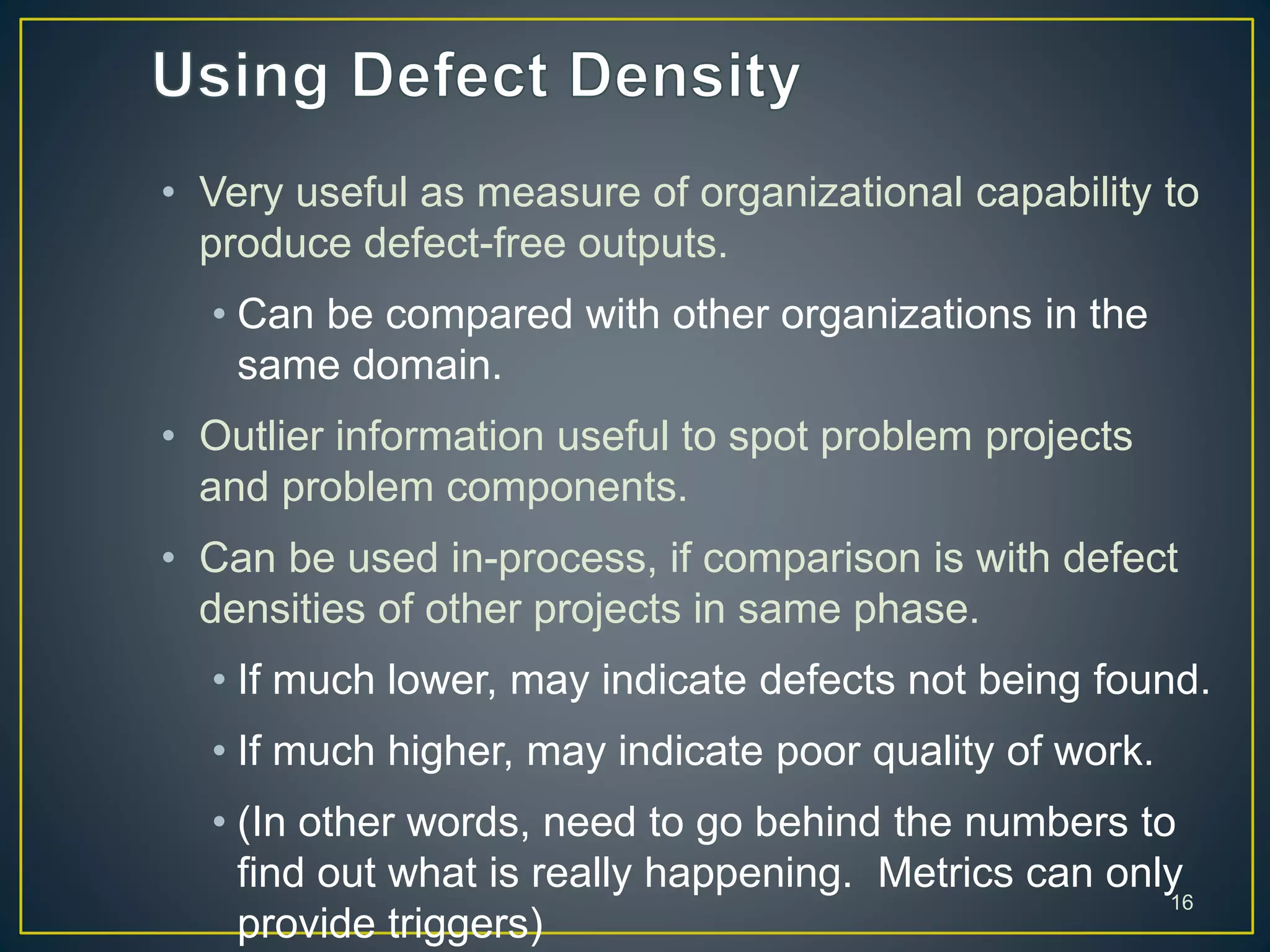 Using Defect Density

• Very useful as measure of organizational capability to produce defect-free outputs.

• Can be compared with other organizations in the same domain.

• Outlier information useful to spot problem projects and problem components.

• Can be used in-process, if comparison is with defect densities of other projects in same phase.

• If much lower, may indicate defects not being found.

• If much higher, may indicate poor quality of work.

• (In other words, need to go behind the numbers to find out what is really happening. Metrics can only provide triggers)

16